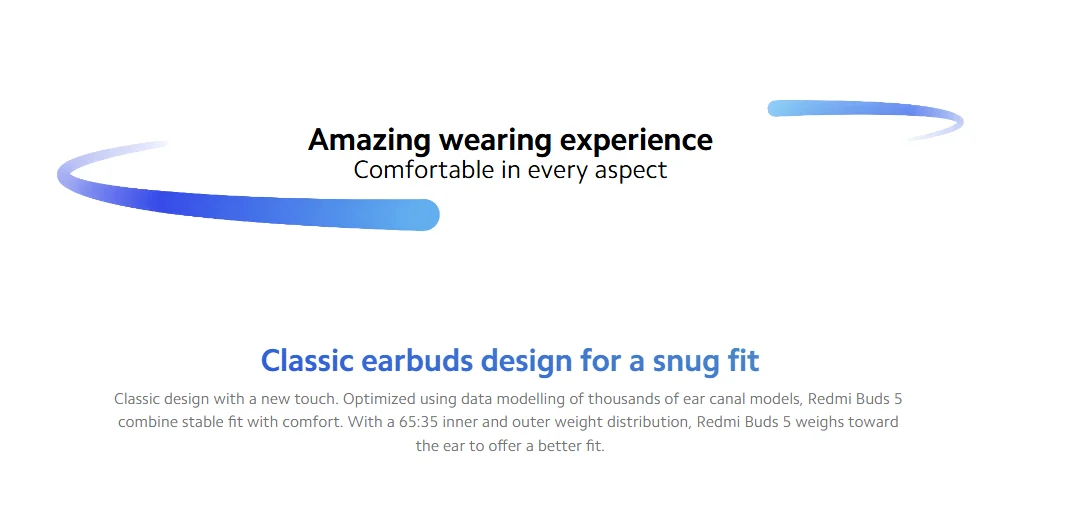 Amazing wearing experience
Comfortable in every aspect

Classic earbuds design for a snug fit

Classic design with a new touch. Optimized using data modelling of thousands of ear canal models, Redmi Buds 5 combine stable fit with comfort. With a 65:35 inner and outer weight distribution, Redmi Buds 5 weighs toward the ear to offer a better fit.